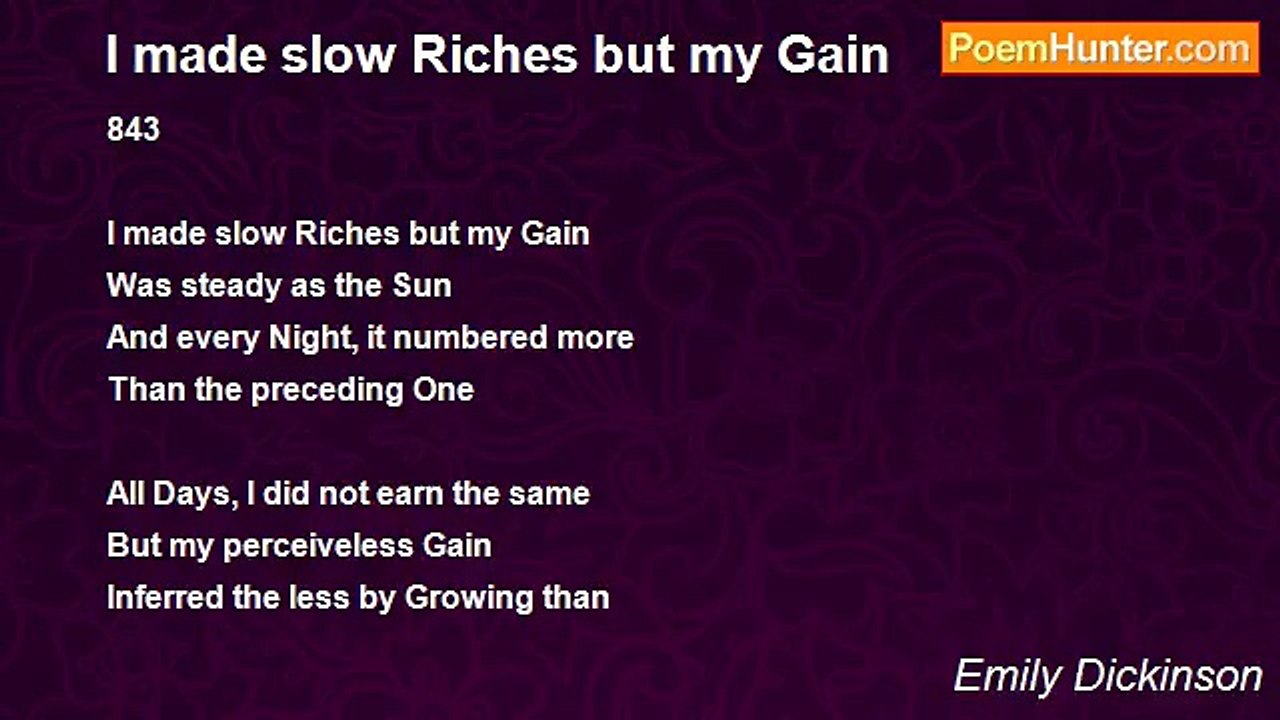 I made slow Riches but my Gain

PoemHunter.com

843

I made slow Riches but my Gain
Was steady as the Sun
And every Night, it numbered more
Than the preceding One

All Days, I did not earn the same
But my perceiveless Gain
Inferred the less by Growing than

Emily Dickinson